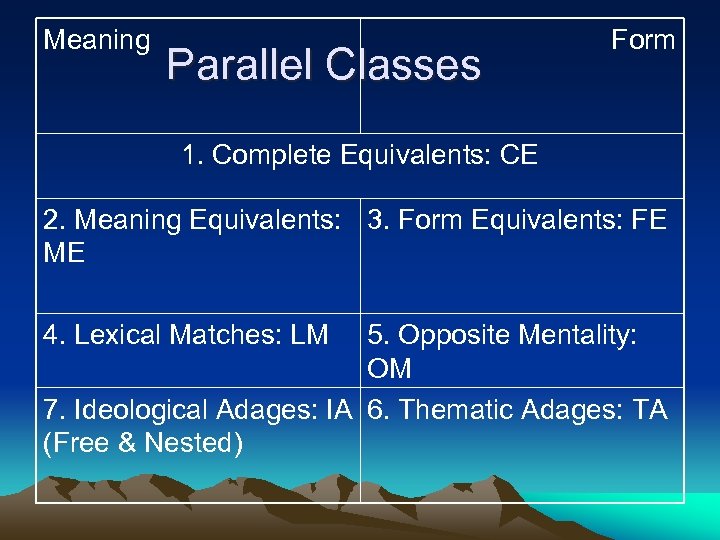 Parallel Classes

| Meaning | Form |
|---|---|
| 1. Complete Equivalents: CE | |
| 2. Meaning Equivalents: ME | 3. Form Equivalents: FE |
| 4. Lexical Matches: LM | 5. Opposite Mentality: OM |
| 7. Ideological Adages: IA (Free & Nested) | 6. Thematic Adages: TA |